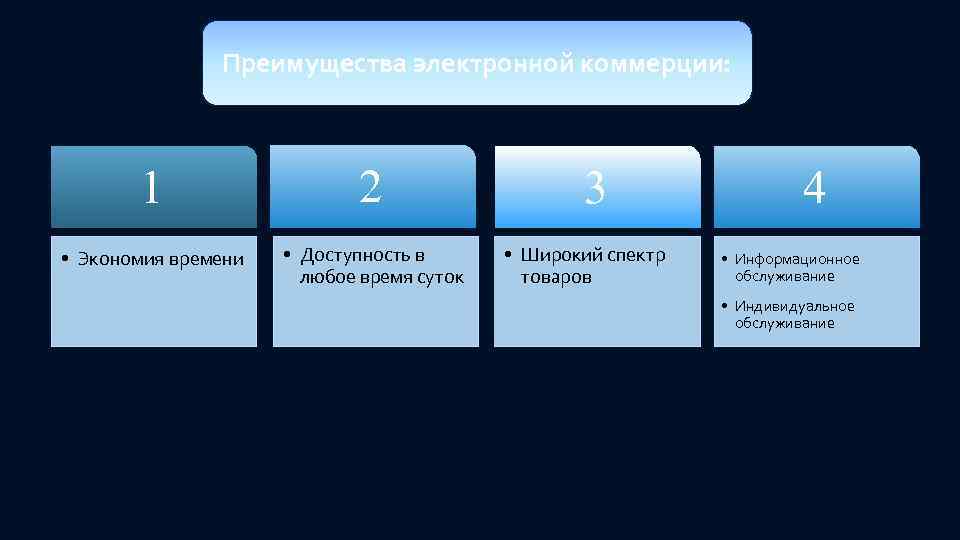 Преимущества электронной коммерции:

1

• Экономия времени

2

• Доступность в любое время суток

3

• Широкий спектр товаров

4

• Информационное обслуживание
• Индивидуальное обслуживание